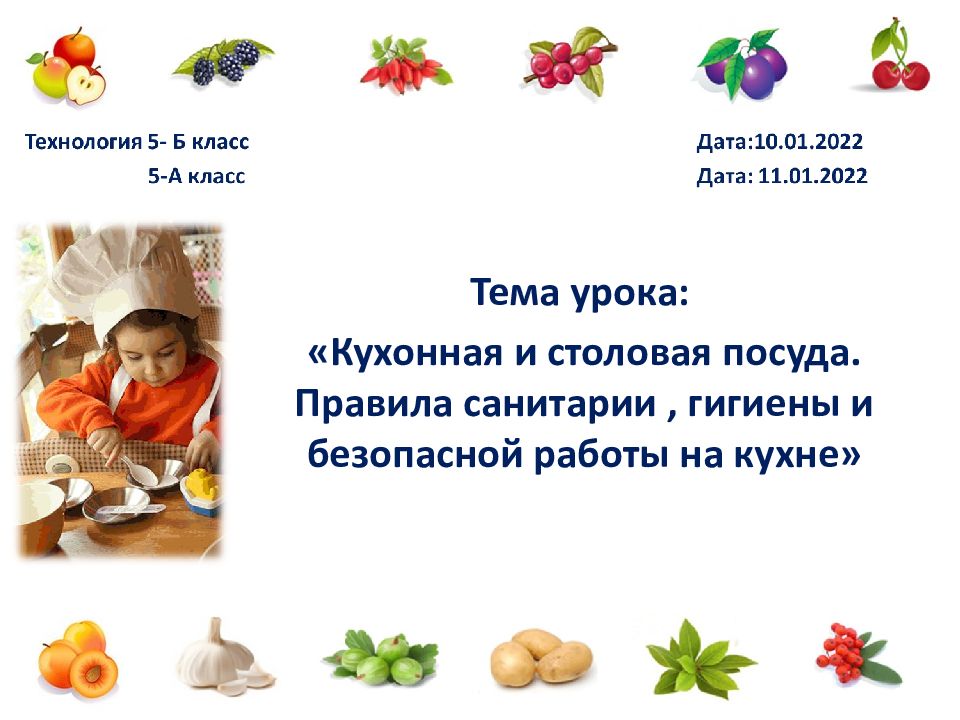 Технология 5- Б класс
5-А класс

Дата:10.01.2022
Дата: 11.01.2022

Тема урока:
«Кухонная и столовая посуда. Правила санитарии , гигиены и безопасной работы на кухне»